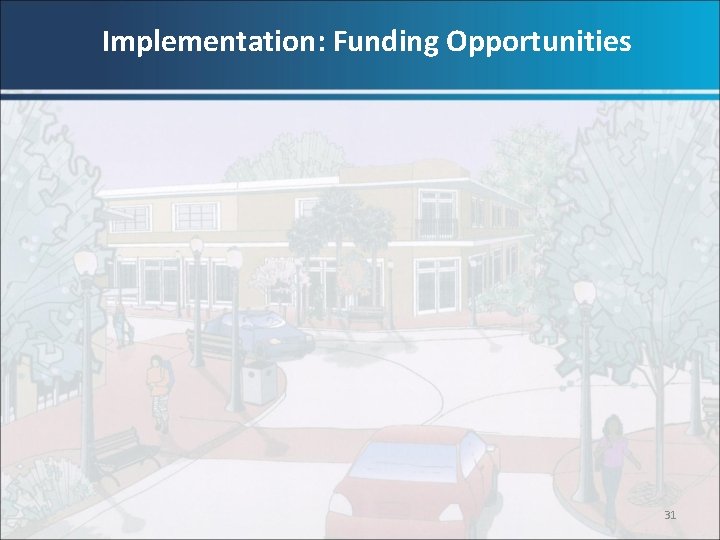 Implementation: Funding Opportunities

31